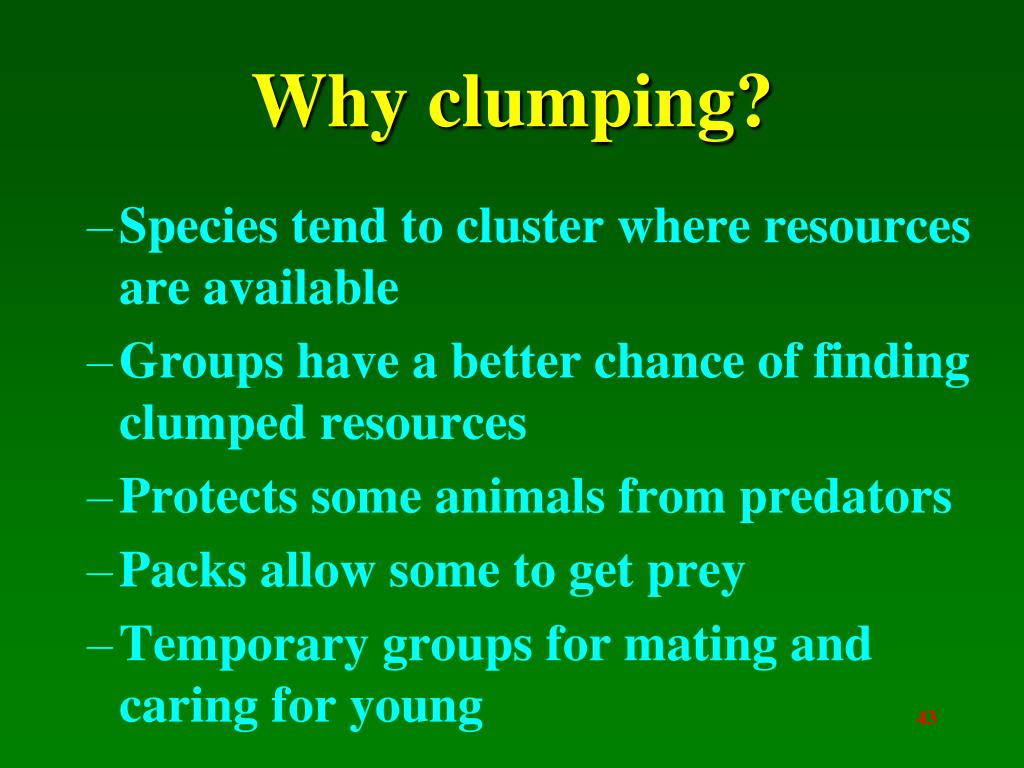 Why clumping?

– Species tend to cluster where resources are available

– Groups have a better chance of finding clumped resources

– Protects some animals from predators

– Packs allow some to get prey

– Temporary groups for mating and caring for young

43